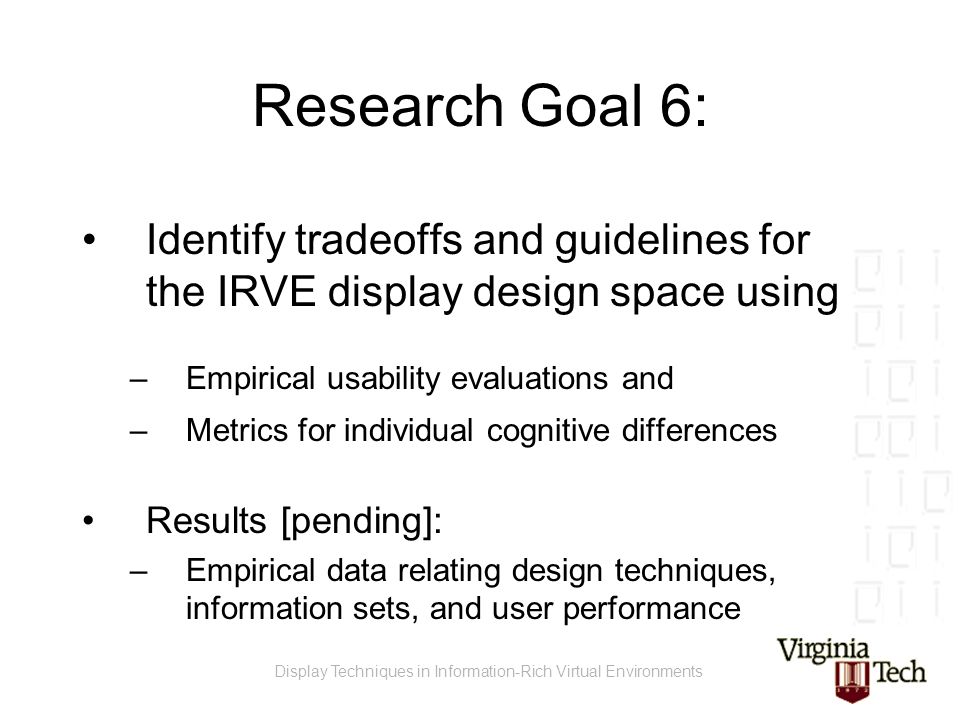 Research Goal 6:

• Identify tradeoffs and guidelines for the IRVE display design space using

– Empirical usability evaluations and

– Metrics for individual cognitive differences

• Results [pending]:

– Empirical data relating design techniques, information sets, and user performance

Display Techniques in Information-Rich Virtual Environments

Virginia Tech